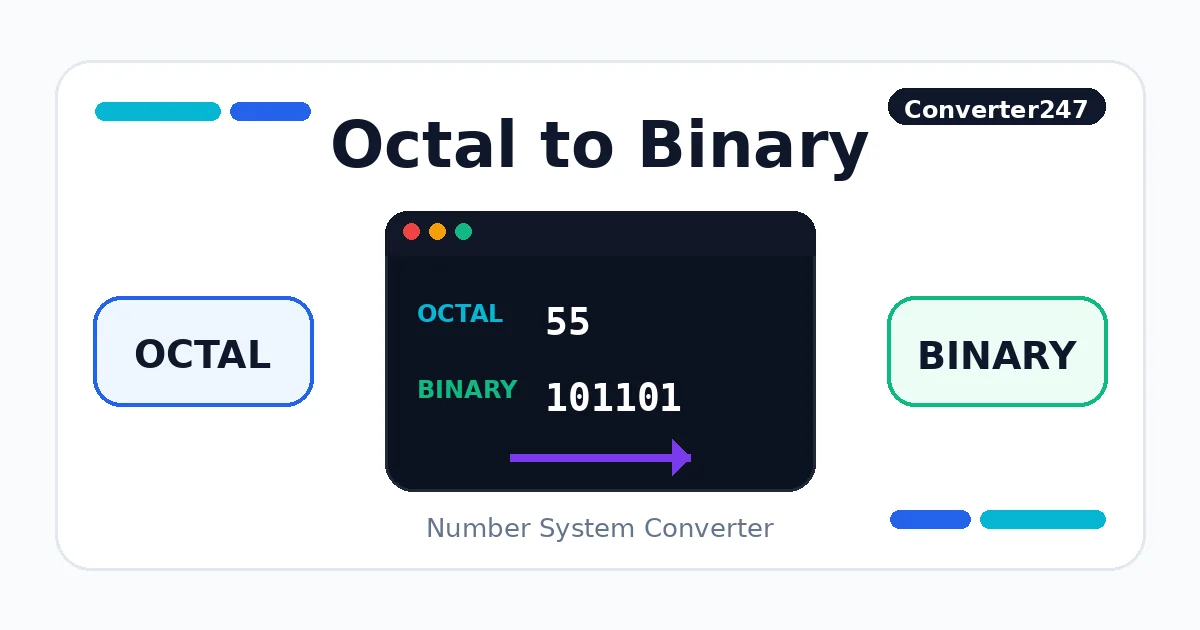 Converter247

Octal to Binary

OCTAL

OCTAL 55

BINARY 101101

BINARY

Number System Converter